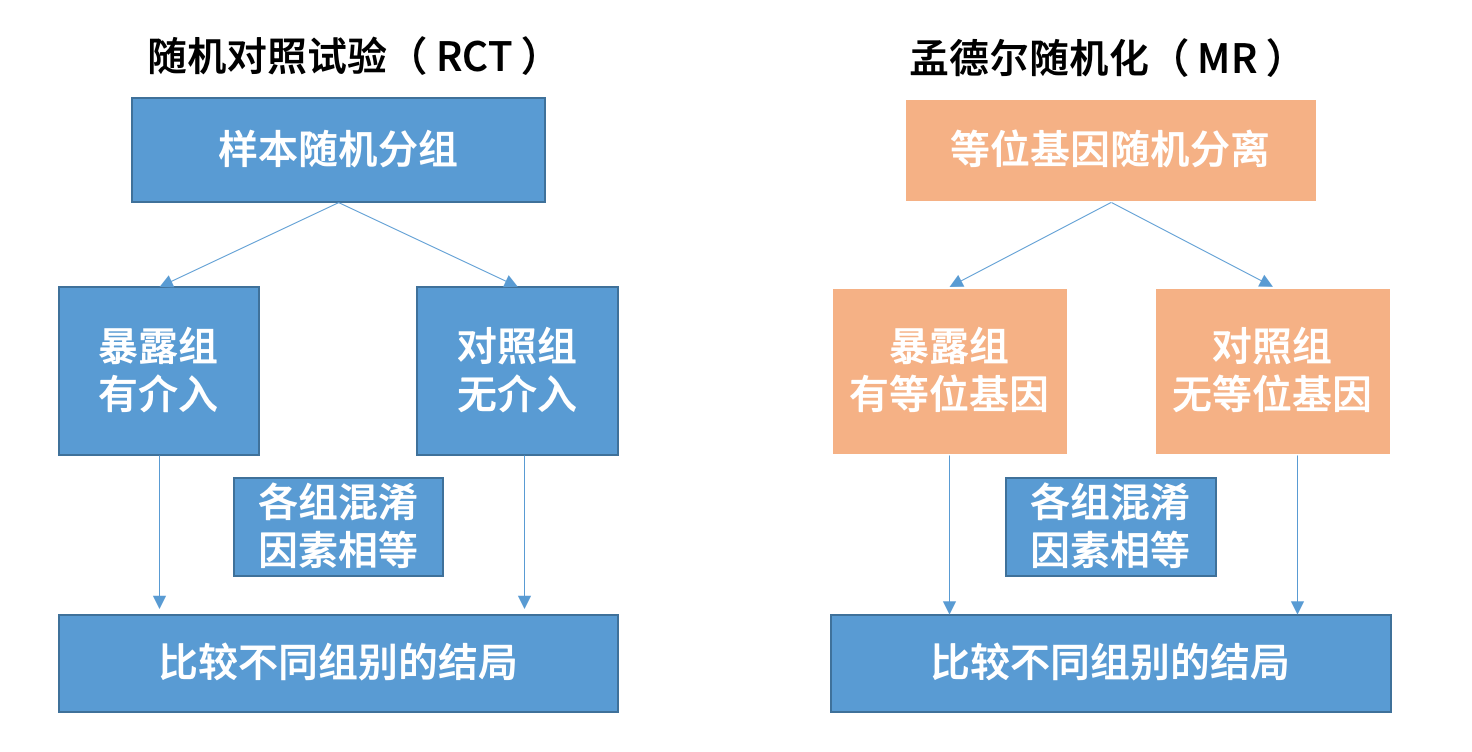 随机对照试验（RCT）

样本随机分组

暴露组
有介入

对照组
无介入

各组混淆
因素相等

比较不同组别的结局

孟德尔随机化（MR）

等位基因随机分离

暴露组
有等位基因

对照组
无等位基因

各组混淆
因素相等

比较不同组别的结局